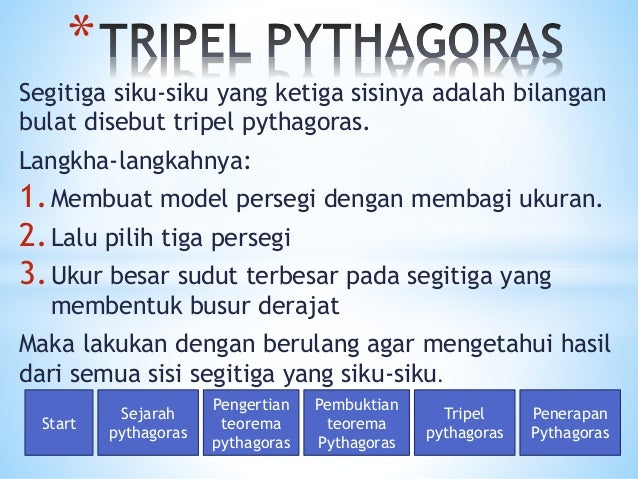 *TRIPEL PYTHAGORAS

Segitiga siku-siku yang ketiga sisinya adalah bilangan bulat disebut tripel pythagoras.

Langkha-langkahnya:

1. Membuat model persegi dengan membagi ukuran.
2. Lalu pilih tiga persegi
3. Ukur besar sudut terbesar pada segitiga yang membentuk busur derajat

Maka lakukan dengan berulang agar mengetahui hasil dari semua sisi segitiga yang siku-siku.

Start

Sejarah pythagoras

Pengertian teorema pythagoras

Pembuktian teorema Pythagoras

Tripel pythagoras

Penerapan Pythagoras